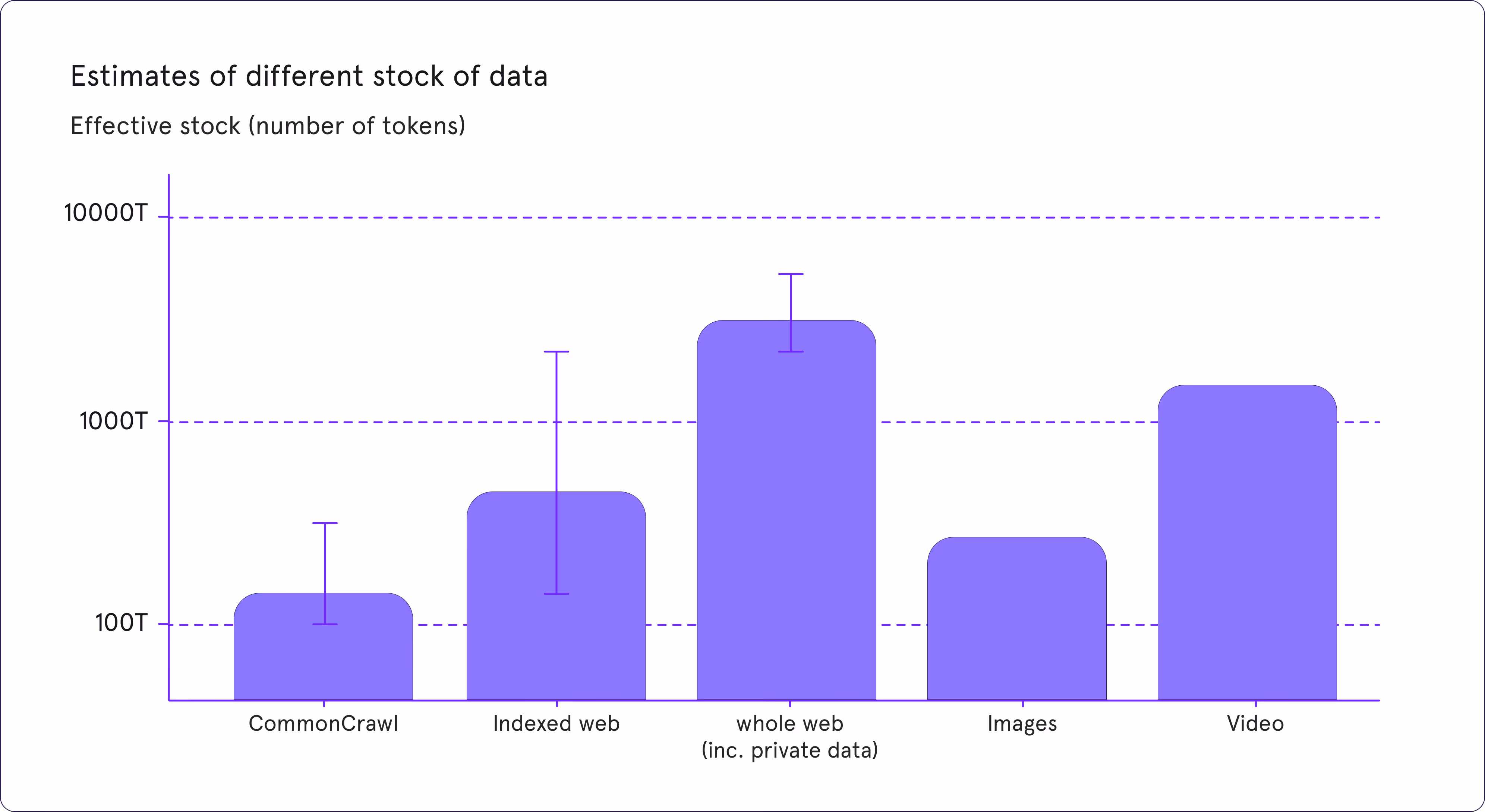 Estimates of different stock of data

Effective stock (number of tokens)

10000T

1000T

100T

CommonCrawl

Indexed web

whole web
(inc. private data)

Images

Video